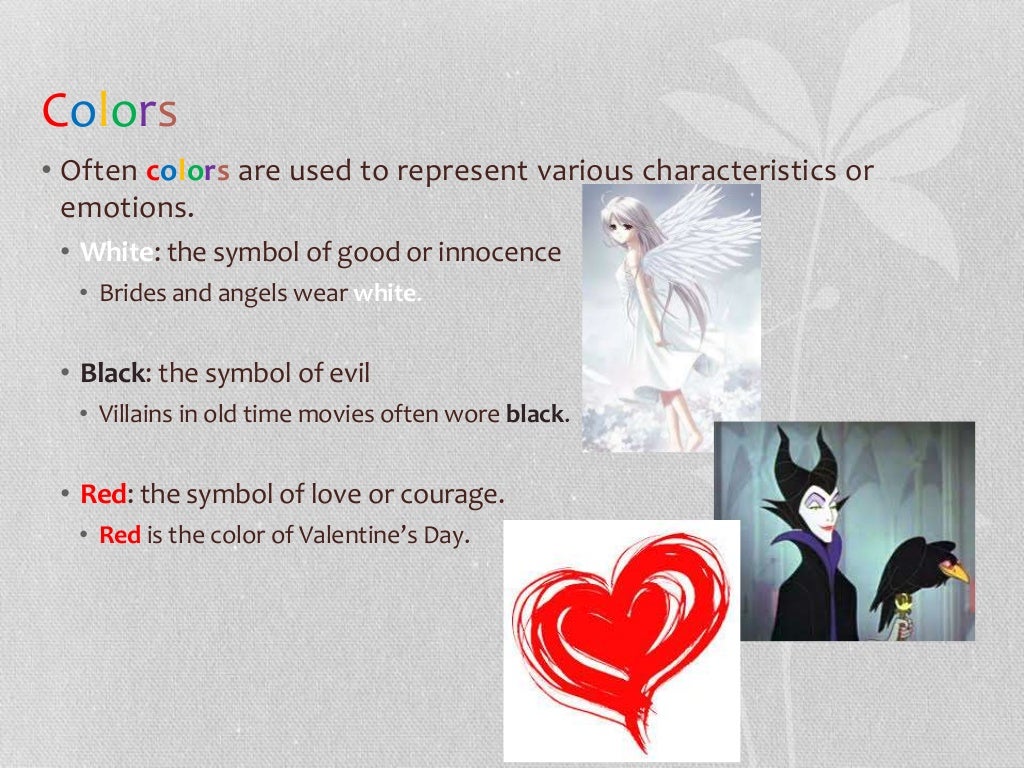 Colors

• Often colors are used to represent various characteristics or emotions.

• White: the symbol of good or innocence

• Brides and angels wear white.

• Black: the symbol of evil

• Villains in old time movies often wore black.

• Red: the symbol of love or courage.

• Red is the color of Valentine's Day.